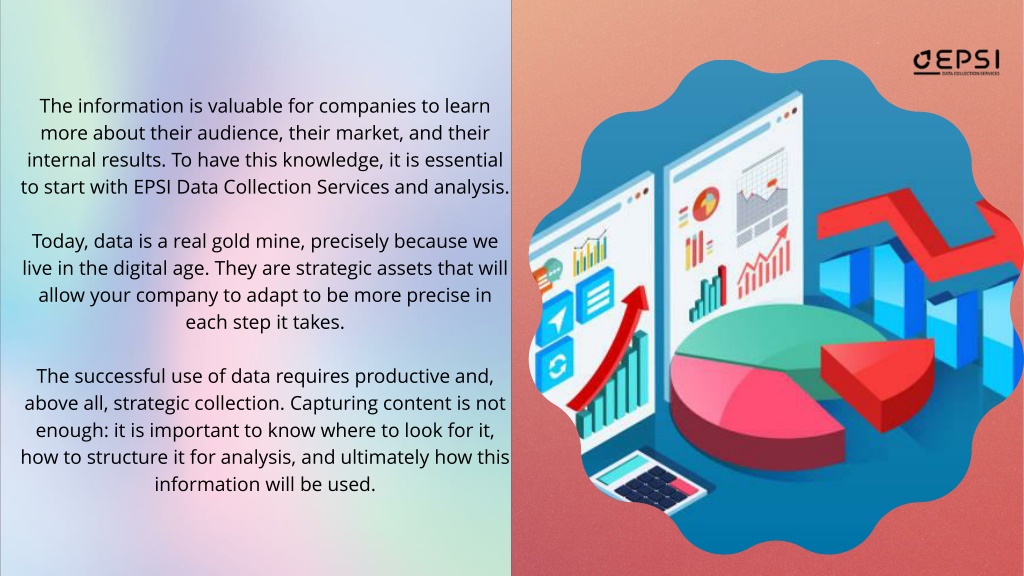 The information is valuable for companies to learn more about their audience, their market, and their internal results. To have this knowledge, it is essential to start with EPSI Data Collection Services and analysis.

Today, data is a real gold mine, precisely because we live in the digital age. They are strategic assets that will allow your company to adapt to be more precise in each step it takes.

The successful use of data requires productive and, above all, strategic collection. Capturing content is not enough: it is important to know where to look for it, how to structure it for analysis, and ultimately how this information will be used.

EPSI
DATA COLLECTION SERVICES